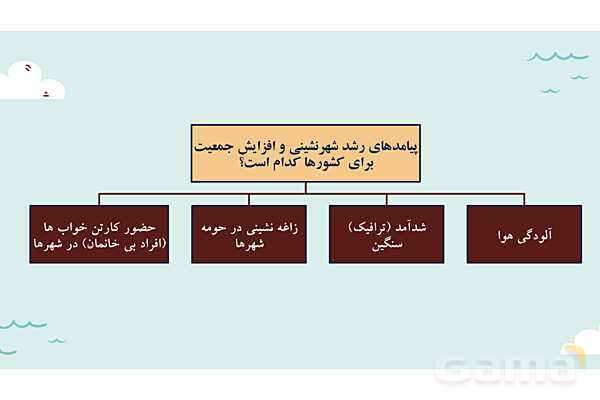 پیامدهای رشد شهرنشینی و افزایش جمعیت برای کشورها کدام است؟

آلودگی هوا

شدآمد (ترافیک) سنگین

زاغه نشینی در حومه شهرها

حضور کارتن خواب ها (افراد بی خانمان) در شهرها

Gama